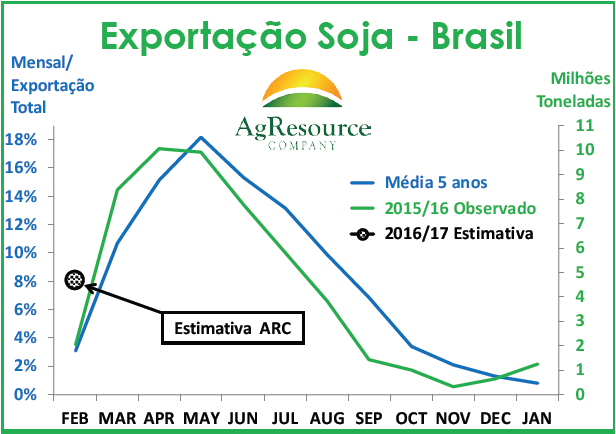 Exportação Soja - Brasil

Mensal/
Exportação
Total

Milhões
Toneladas

AgResource
COMPANY

18%
16%
14%
12%
10%
8%
6%
4%
2%
0%

11
10
9
8
7
6
5
4
3
2
1
0

Média 5 anos
2015/16 Observado
2016/17 Estimativa

Estimativa ARC

FEB MAR APR MAY JUN JUL AUG SEP OCT NOV DEC JAN